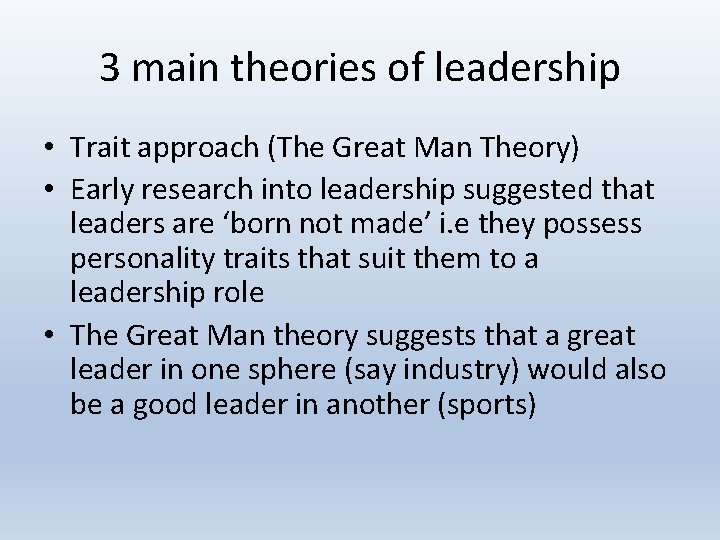 3 main theories of leadership

• Trait approach (The Great Man Theory)
• Early research into leadership suggested that leaders are ‘born not made’ i.e they possess personality traits that suit them to a leadership role
• The Great Man theory suggests that a great leader in one sphere (say industry) would also be a good leader in another (sports)